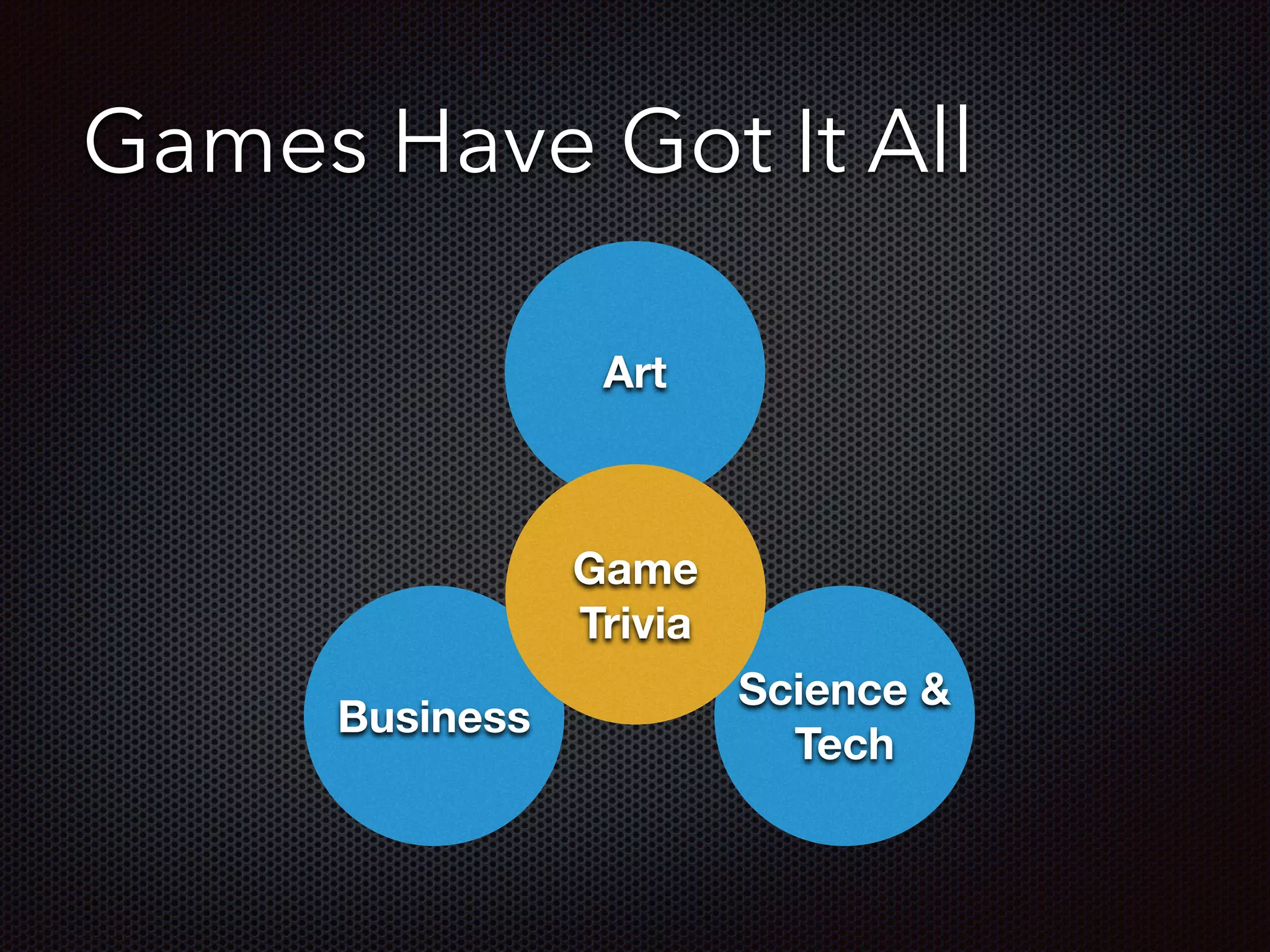 Games Have Got It All

Art

Game Trivia

Business

Science & Tech